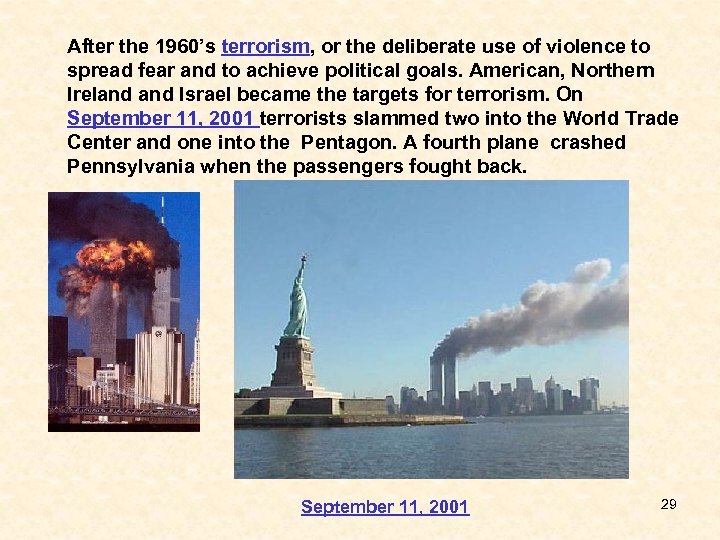 After the 1960's terrorism, or the deliberate use of violence to spread fear and to achieve political goals. American, Northern Ireland and Israel became the targets for terrorism. On September 11, 2001 terrorists slammed two into the World Trade Center and one into the Pentagon. A fourth plane crashed Pennsylvania when the passengers fought back.

September 11, 2001

29